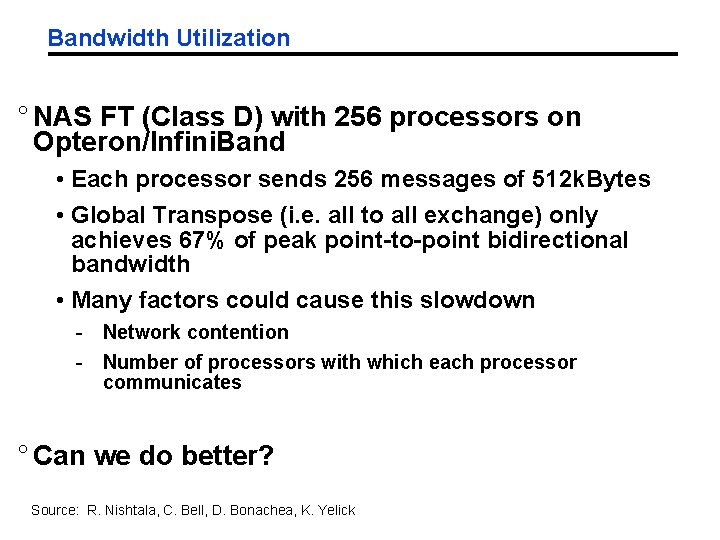 Bandwidth Utilization

° NAS FT (Class D) with 256 processors on Opteron/InfiniBand

• Each processor sends 256 messages of 512kBytes

• Global Transpose (i.e. all to all exchange) only achieves 67% of peak point-to-point bidirectional bandwidth

• Many factors could cause this slowdown

- Network contention

- Number of processors with which each processor communicates

° Can we do better?

Source: R. Nishtala, C. Bell, D. Bonachea, K. Yelick